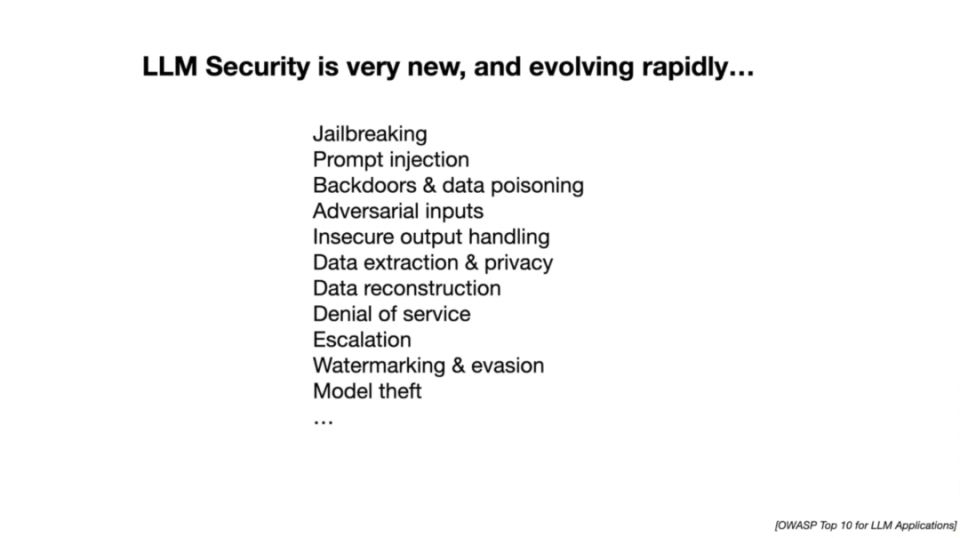 LLM Security is very new, and evolving rapidly…

Jailbreaking
Prompt injection
Backdoors & data poisoning
Adversarial inputs
Insecure output handling
Data extraction & privacy
Data reconstruction
Denial of service
Escalation
Watermarking & evasion
Model theft
…

[OWASP Top 10 for LLM Applications]